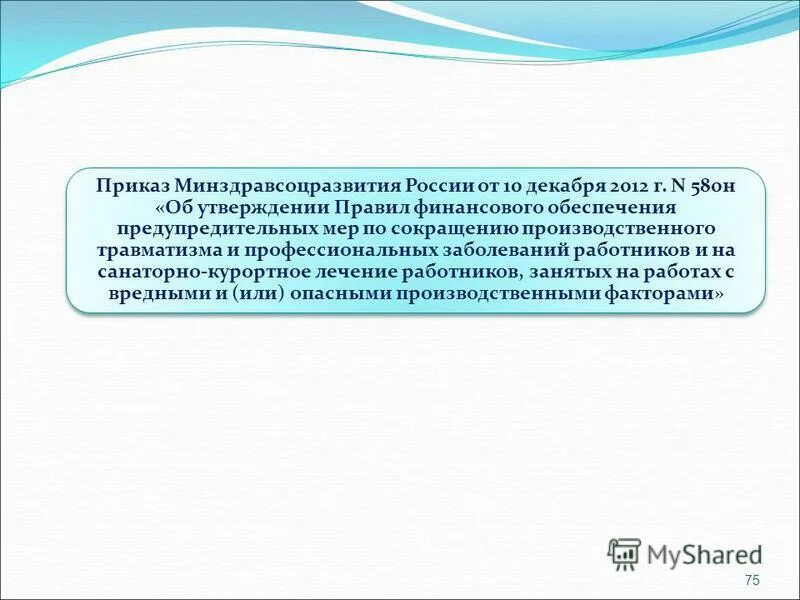 Приказ Минздравсоцразвития России от 10 декабря 2012 г. N 580н «Об утверждении Правил финансового обеспечения предупредительных мер по сокращению производственного травматизма и профессиональных заболеваний работников и на санаторно-курортное лечение работников, занятых на работах с вредными и (или) опасными производственными факторами»

MyShared

75